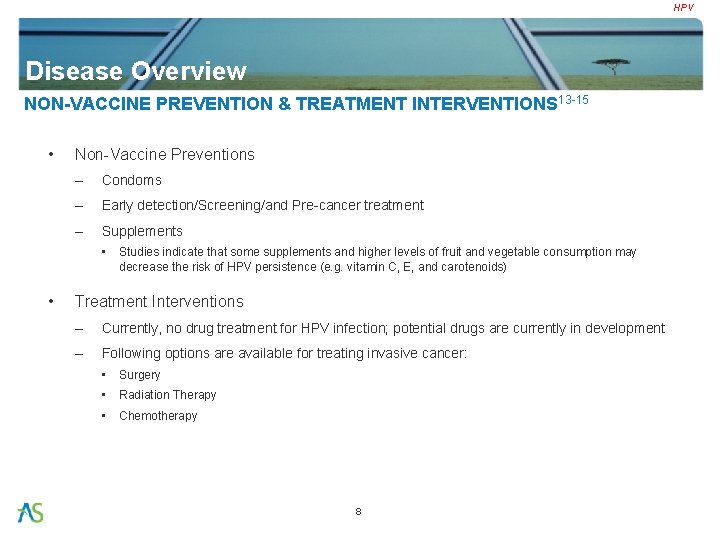 HPV

Disease Overview

NON-VACCINE PREVENTION & TREATMENT INTERVENTIONS$^{13-15}$

• Non-Vaccine Preventions
– Condoms
– Early detection/Screening/and Pre-cancer treatment
– Supplements
• Studies indicate that some supplements and higher levels of fruit and vegetable consumption may decrease the risk of HPV persistence (e.g. vitamin C, E, and carotenoids)

• Treatment Interventions
– Currently, no drug treatment for HPV infection; potential drugs are currently in development
– Following options are available for treating invasive cancer:
• Surgery
• Radiation Therapy
• Chemotherapy

AS

8